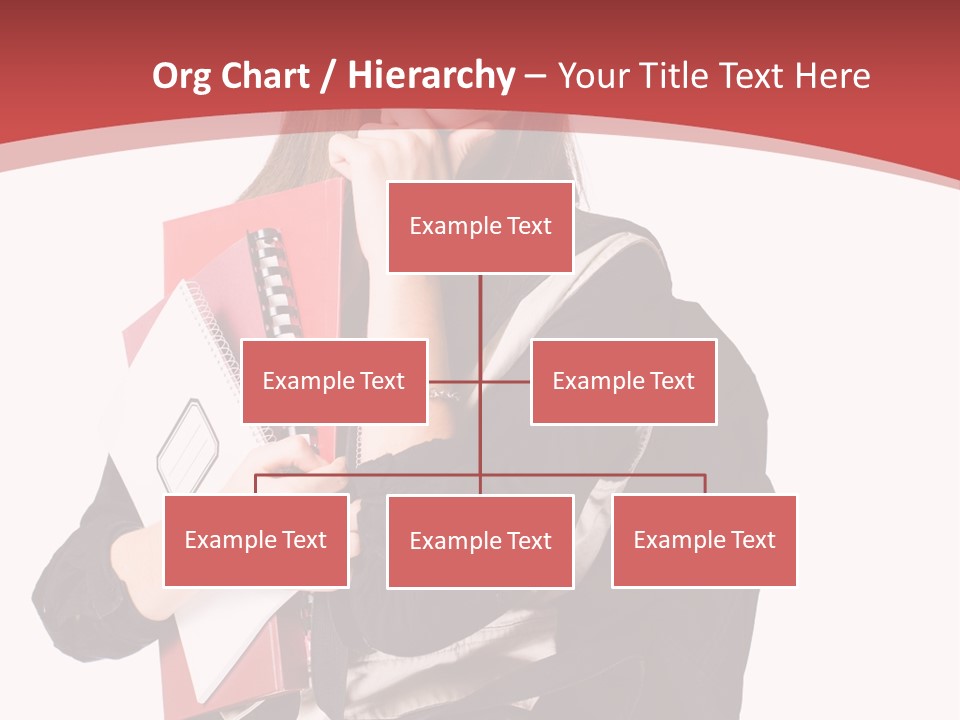 Org Chart / Hierarchy – Your Title Text Here

Example Text

Example Text

Example Text

Example Text

Example Text

Example Text